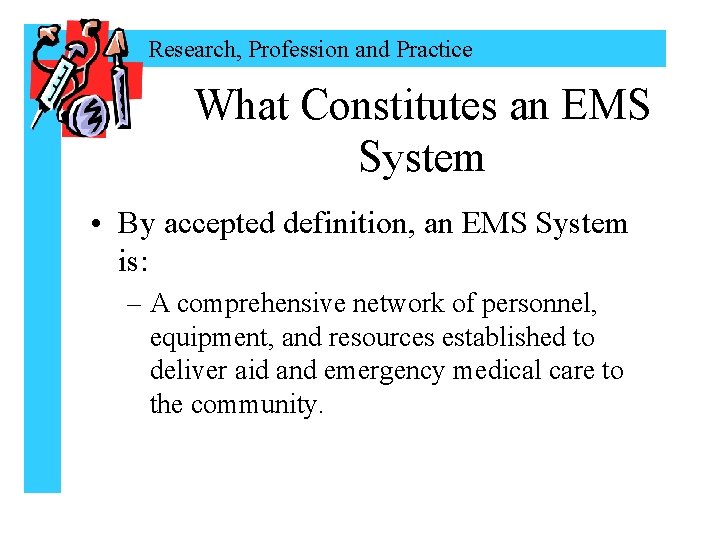 Research, Profession and Practice

What Constitutes an EMS System

• By accepted definition, an EMS System is:

– A comprehensive network of personnel, equipment, and resources established to deliver aid and emergency medical care to the community.